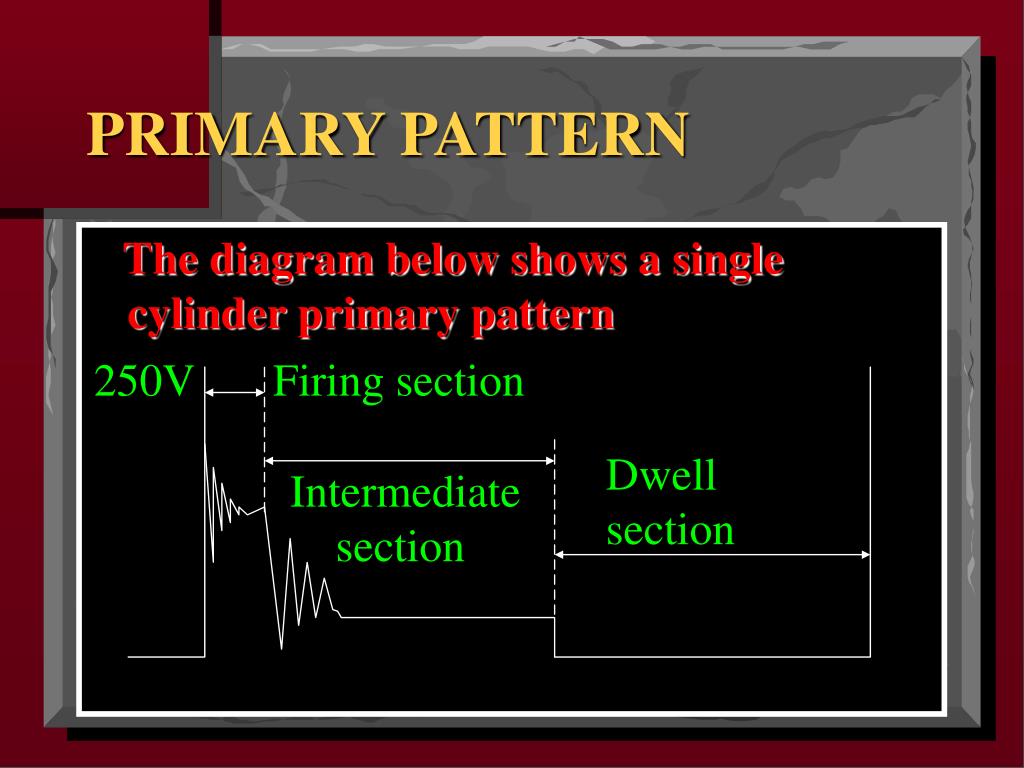 PRIMARY PATTERN

The diagram below shows a single cylinder primary pattern

250V

Firing section

Intermediate section

Dwell section